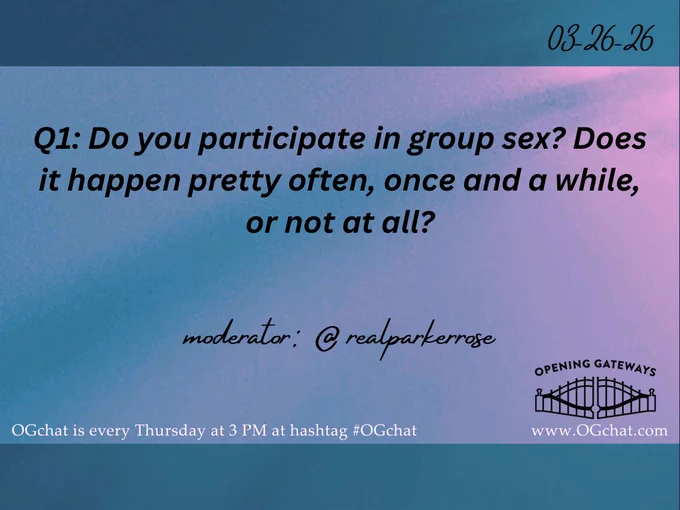 03-26-26

Q1: Do you participate in group sex? Does it happen pretty often, once and a while, or not at all?

moderator: @ realparkerrose

OPENING GATEWAYS

OGchat is every Thursday at 3 PM at hashtag #OGchat

www.OGchat.com